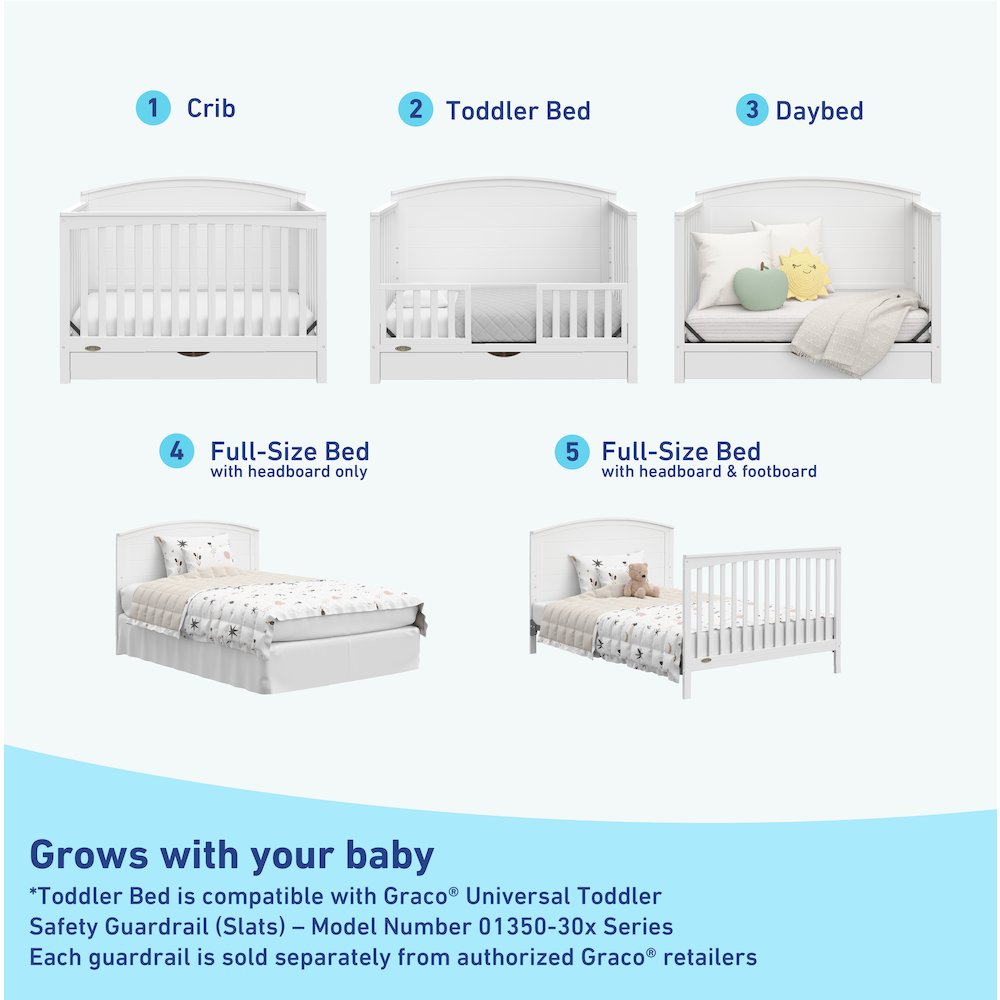 1 Crib

2 Toddler Bed

3 Daybed

4 Full-Size Bed
with headboard only

5 Full-Size Bed
with headboard & footboard

Grows with your baby

*Toddler Bed is compatible with Graco® Universal Toddler Safety Guardrail (Slats) – Model Number 01350-30x Series
Each guardrail is sold separately from authorized Graco® retailers